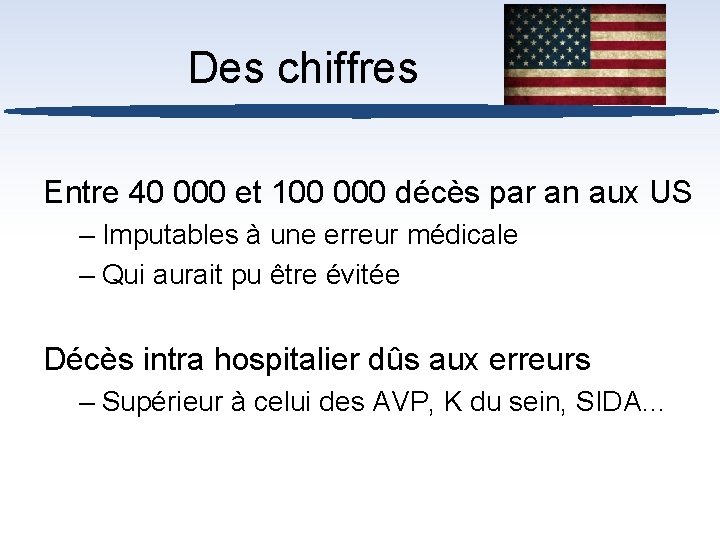 Des chiffres

Entre 40 000 et 100 000 décès par an aux US

– Imputables à une erreur médicale

– Qui aurait pu être évitée

Décès intra hospitalier dûs aux erreurs

– Supérieur à celui des AVP, K du sein, SIDA…